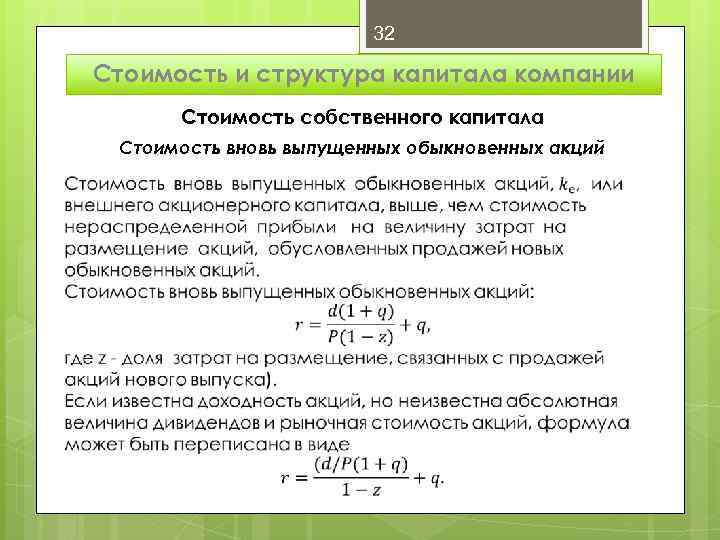 32

Стоимость и структура капитала компании

Стоимость собственного капитала

Стоимость вновь выпущенных обыкновенных акций

Стоимость вновь выпущенных обыкновенных акций, $k_e$, или внешнего акционерного капитала, выше, чем стоимость нераспределенной прибыли на величину затрат на размещение акций, обусловленных продажей новых обыкновенных акций.
Стоимость вновь выпущенных обыкновенных акций:
$r = \frac{d(1+q)}{P(1-z)} + q,$
где z - доля затрат на размещение, связанных с продажей акций нового выпуска).
Если известна доходность акций, но неизвестна абсолютная величина дивидендов и рыночная стоимость акций, формула может быть переписана в виде
$r = \frac{(d/P(1+q)}{1-z} + q.$